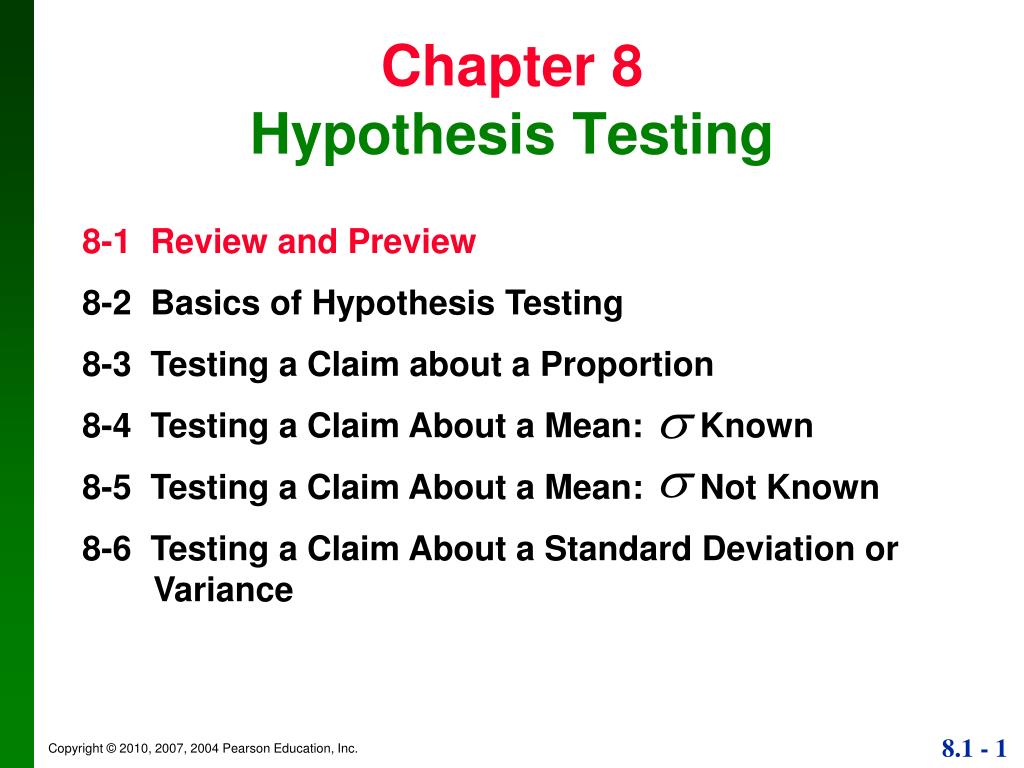 Chapter 8
Hypothesis Testing

8-1 Review and Preview

8-2 Basics of Hypothesis Testing

8-3 Testing a Claim about a Proportion

8-4 Testing a Claim About a Mean: $\sigma$ Known

8-5 Testing a Claim About a Mean: $\sigma$ Not Known

8-6 Testing a Claim About a Standard Deviation or Variance

Copyright © 2010, 2007, 2004 Pearson Education, Inc.

8.1 - 1